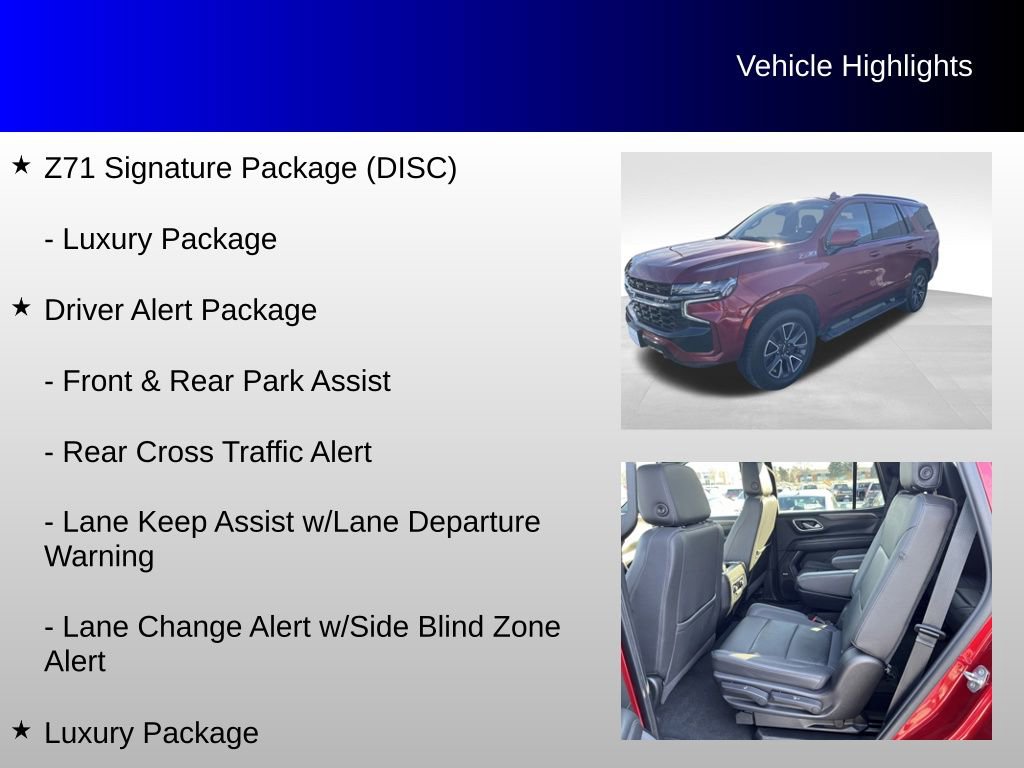 Vehicle Highlights

★ Z71 Signature Package (DISC)

- Luxury Package

★ Driver Alert Package

- Front & Rear Park Assist

- Rear Cross Traffic Alert

- Lane Keep Assist w/Lane Departure Warning

- Lane Change Alert w/Side Blind Zone Alert

★ Luxury Package